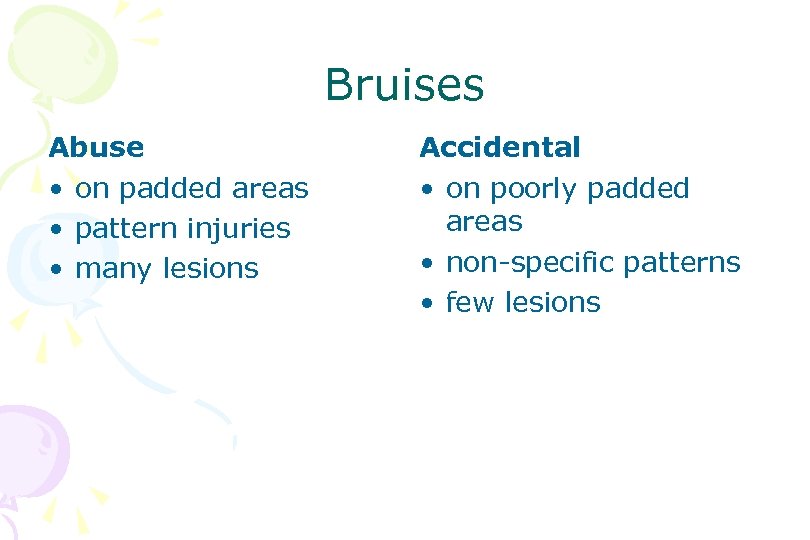 Bruises

Abuse
• on padded areas
• pattern injuries
• many lesions

Accidental
• on poorly padded areas
• non-specific patterns
• few lesions